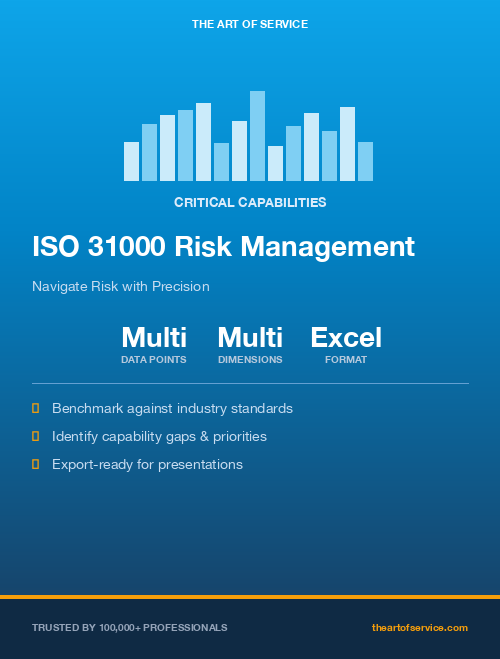 THE ART OF SERVICE

CRITICAL CAPABILITIES

ISO 31000 Risk Management

Navigate Risk with Precision

Multi
DATA POINTS

Multi
DIMENSIONS

Excel
FORMAT

Benchmark against industry standards

Identify capability gaps & priorities

Export-ready for presentations

TRUSTED BY 100,000+ PROFESSIONALS

theartofservice.com